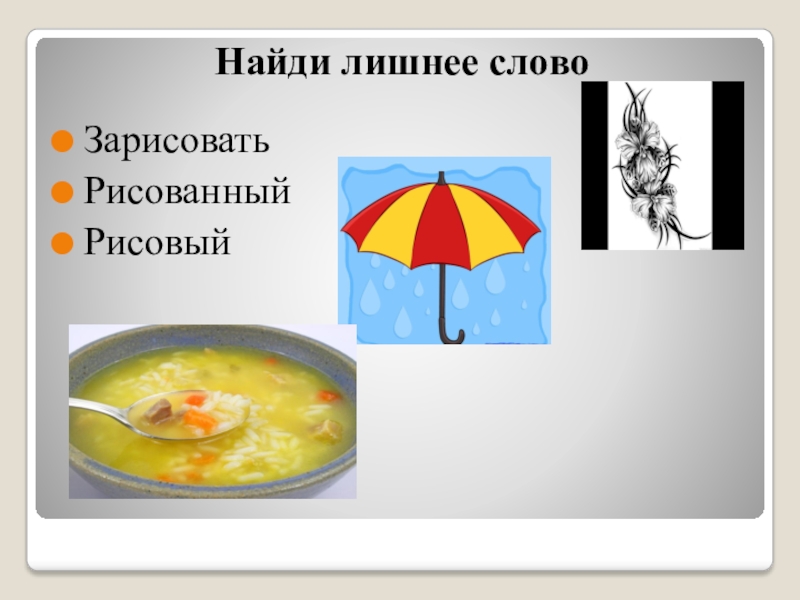 Найди лишнее слово

Зарисовать
Рисованный
Рисовый